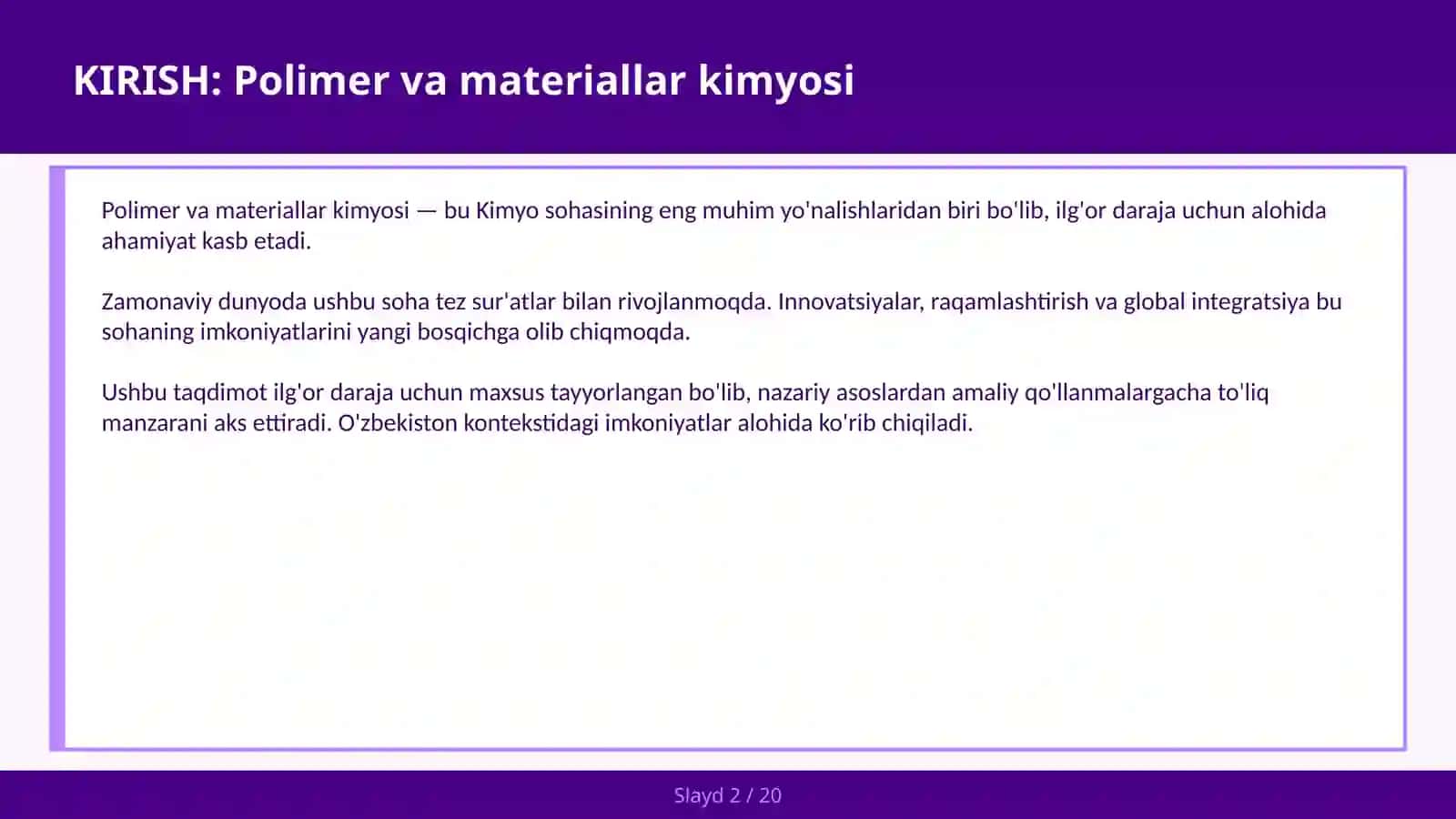 KIRISH: Polimer va materiallar kimyosi

Polimer va materiallar kimyosi — bu Kimyo sohasining eng muhim yo'nalishlaridan biri bo'lib, ilg'or daraja uchun alohida ahamiyat kasb etadi.

Zamonaviy dunyoda ushbu soha tez sur'atlar bilan rivojlanmoqda. Innovatsiyalar, raqamlashtirish va global integratsiya bu sohaning imkoniyatlarini yangi bosqichga olib chiqmoqda.

Ushbu taqdimot ilg'or daraja uchun maxsus tayyorlangan bo'lib, nazariy asoslardan amaliy qo'llanmalargacha to'liq manzarani aks ettiradi. O'zbekiston kontekstidagi imkoniyatlar alohida ko'rib chiqiladi.

Slayd 2 / 20